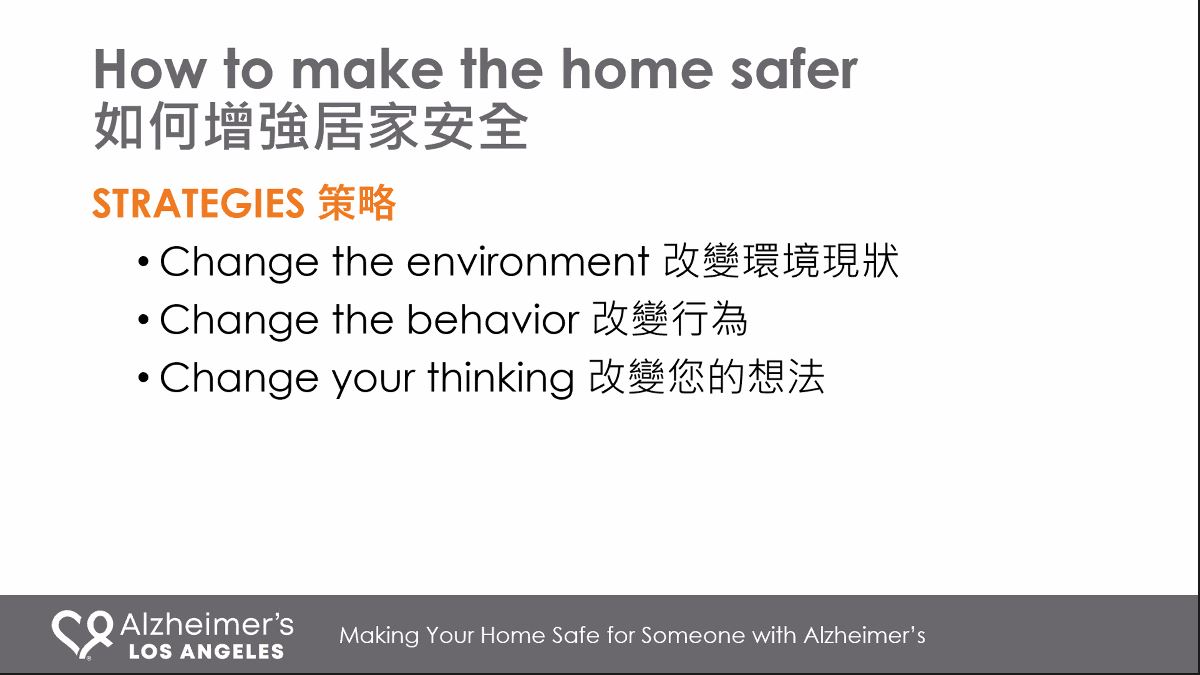 How to make the home safer
如何增強居家安全

STRATEGIES 策略

• Change the environment 改變環境現狀
• Change the behavior 改變行為
• Change your thinking 改變您的想法

Alzheimer's
LOS ANGELES

Making Your Home Safe for Someone with Alzheimer's